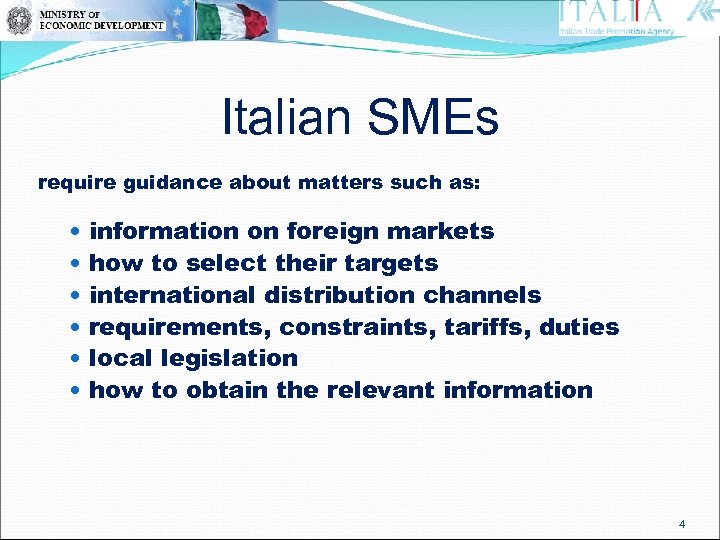 MINISTRY OF
ECONOMIC DEVELOPMENT

ITALIA
Italian Trade Promotion Agency

Italian SMEs

require guidance about matters such as:

• information on foreign markets
• how to select their targets
• international distribution channels
• requirements, constraints, tariffs, duties
• local legislation
• how to obtain the relevant information

4